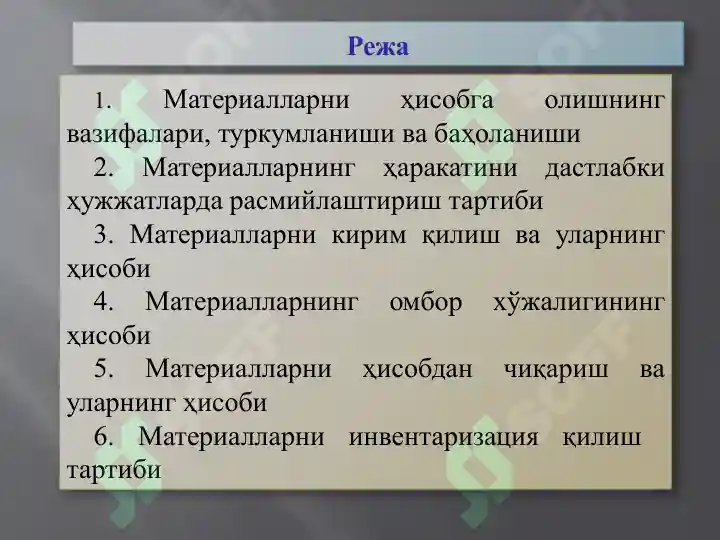 Режа

1. Материалларни ҳисобга олишнинг вазифалари, туркумланиши ва баҳоланиши

2. Материалларнинг ҳаракатини дастлабки ҳужжатларда расмийлаштириш тартиби

3. Материалларни кирим қилиш ва уларнинг ҳисоби

4. Материалларнинг омбор хўжалигининг ҳисоби

5. Материалларни ҳисобдан чиқариш ва уларнинг ҳисоби

6. Материалларни инвентаризация қилиш тартиби